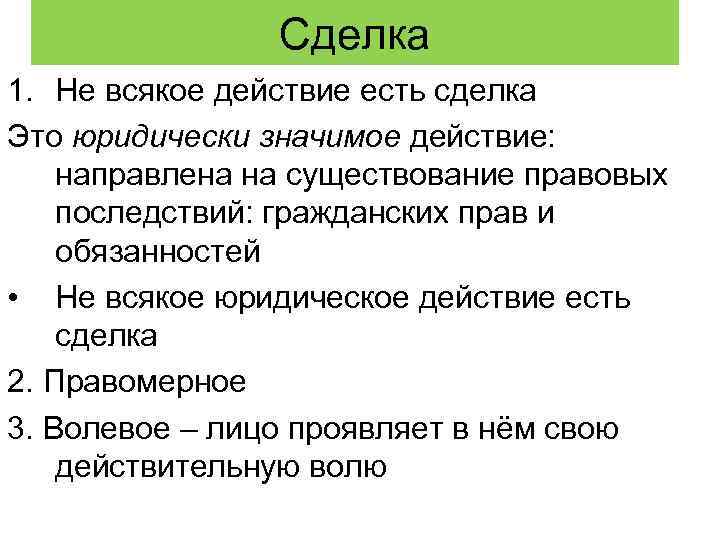 Сделка

1. Не всякое действие есть сделка

Это юридически значимое действие: направлена на существование правовых последствий: гражданских прав и обязанностей

• Не всякое юридическое действие есть сделка

2. Правомерное

3. Волевое – лицо проявляет в нём свою действительную волю